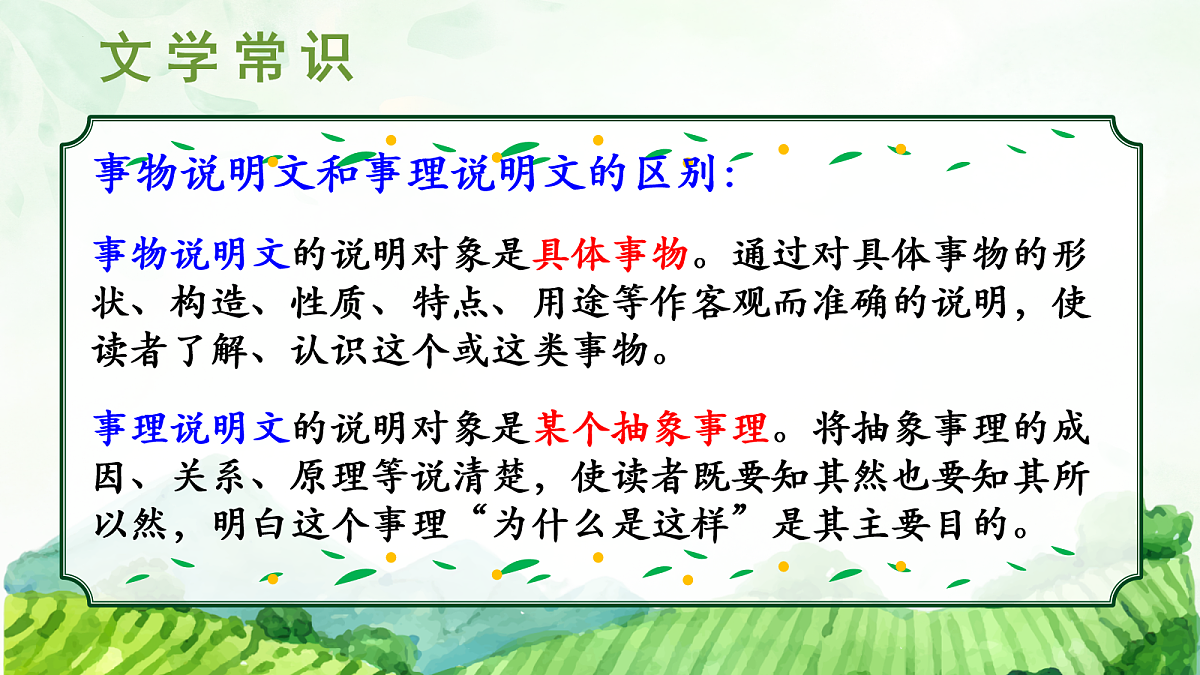 文学常识

事物说明文和事理说明文的区别:

事物说明文的说明对象是具体事物。通过对具体事物的形状、构造、性质、特点、用途等作客观而准确的说明，使读者了解、认识这个或这类事物。

事理说明文的说明对象是某个抽象事理。将抽象事理的成因、关系、原理等说清楚，使读者既要知其然也要知其所以然，明白这个事理“为什么是这样”是其主要目的。